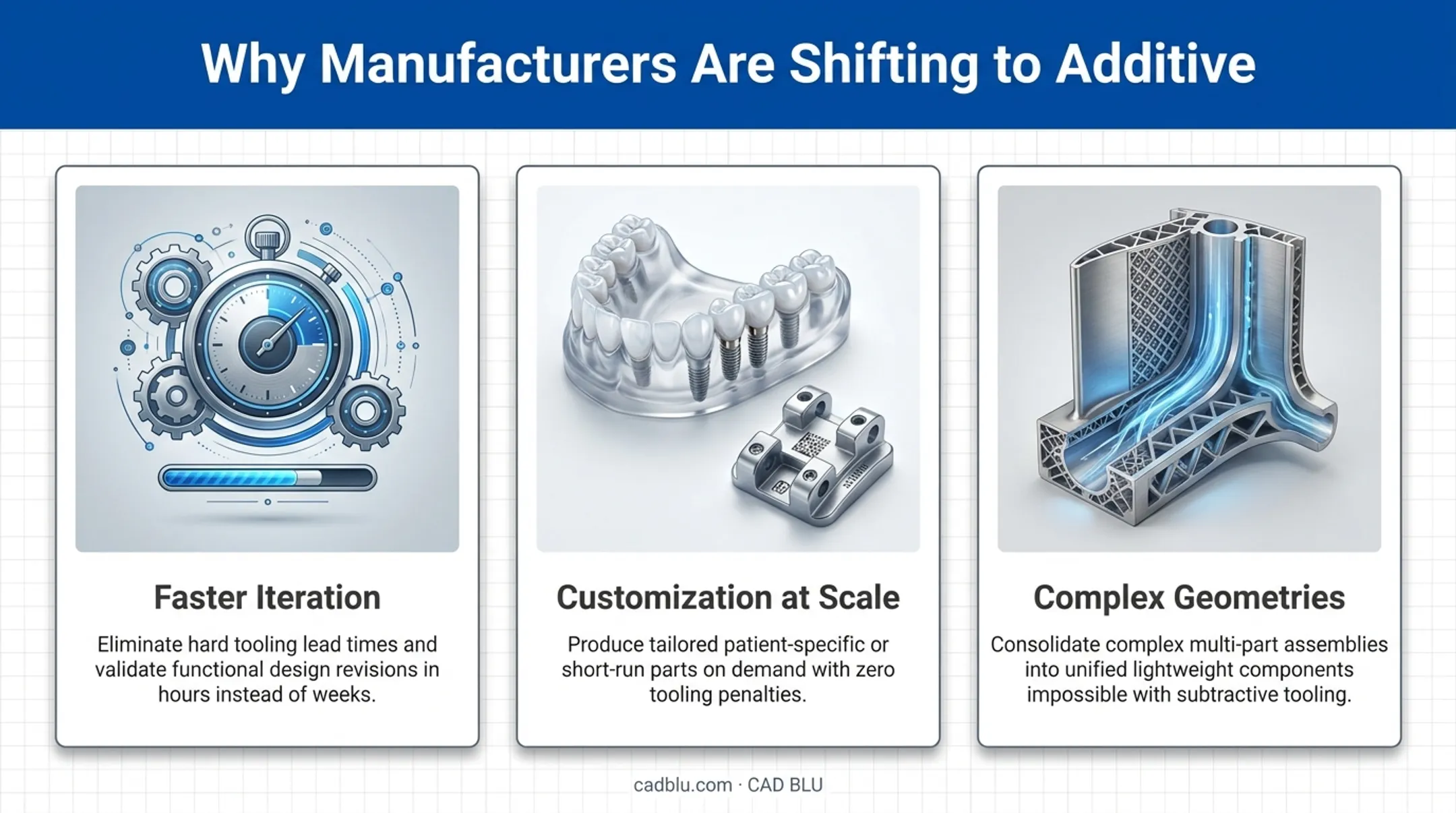 Why Manufacturers Are Shifting to Additive

Faster Iteration

Eliminate hard tooling lead times and validate functional design revisions in hours instead of weeks.

Customization at Scale

Produce tailored patient-specific or short-run parts on demand with zero tooling penalties.

Complex Geometries

Consolidate complex multi-part assemblies into unified lightweight components impossible with subtractive tooling.

cadblu.com · CAD BLU